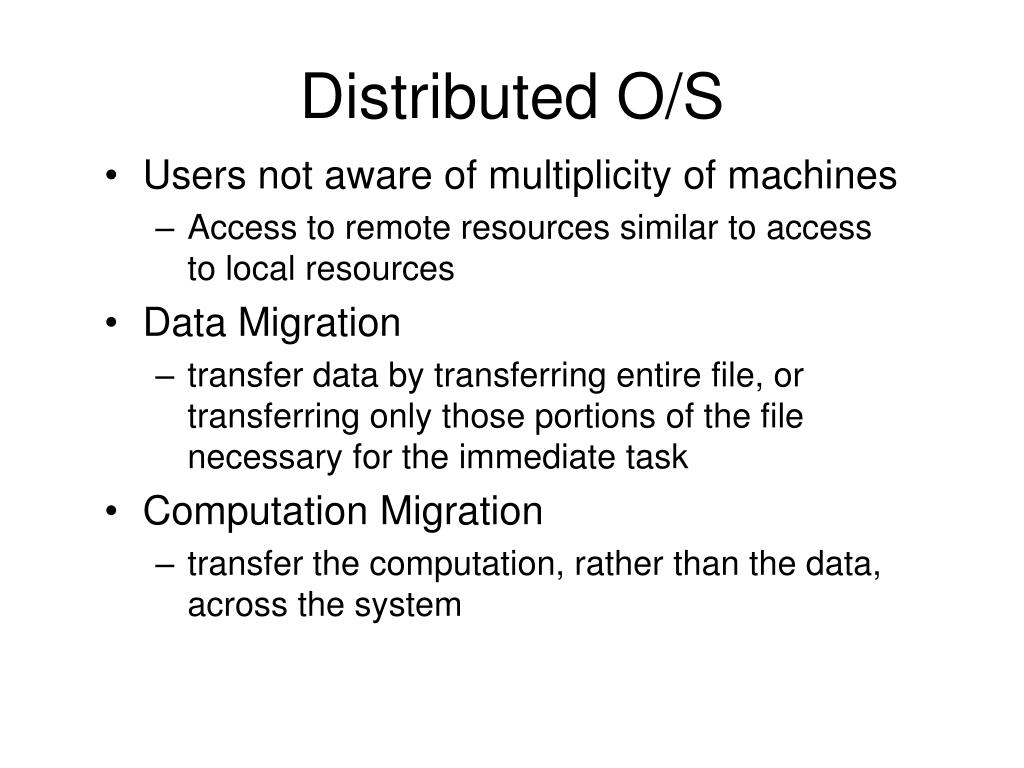 Distributed O/S

• Users not aware of multiplicity of machines
  – Access to remote resources similar to access to local resources
• Data Migration
  – transfer data by transferring entire file, or transferring only those portions of the file necessary for the immediate task
• Computation Migration
  – transfer the computation, rather than the data, across the system